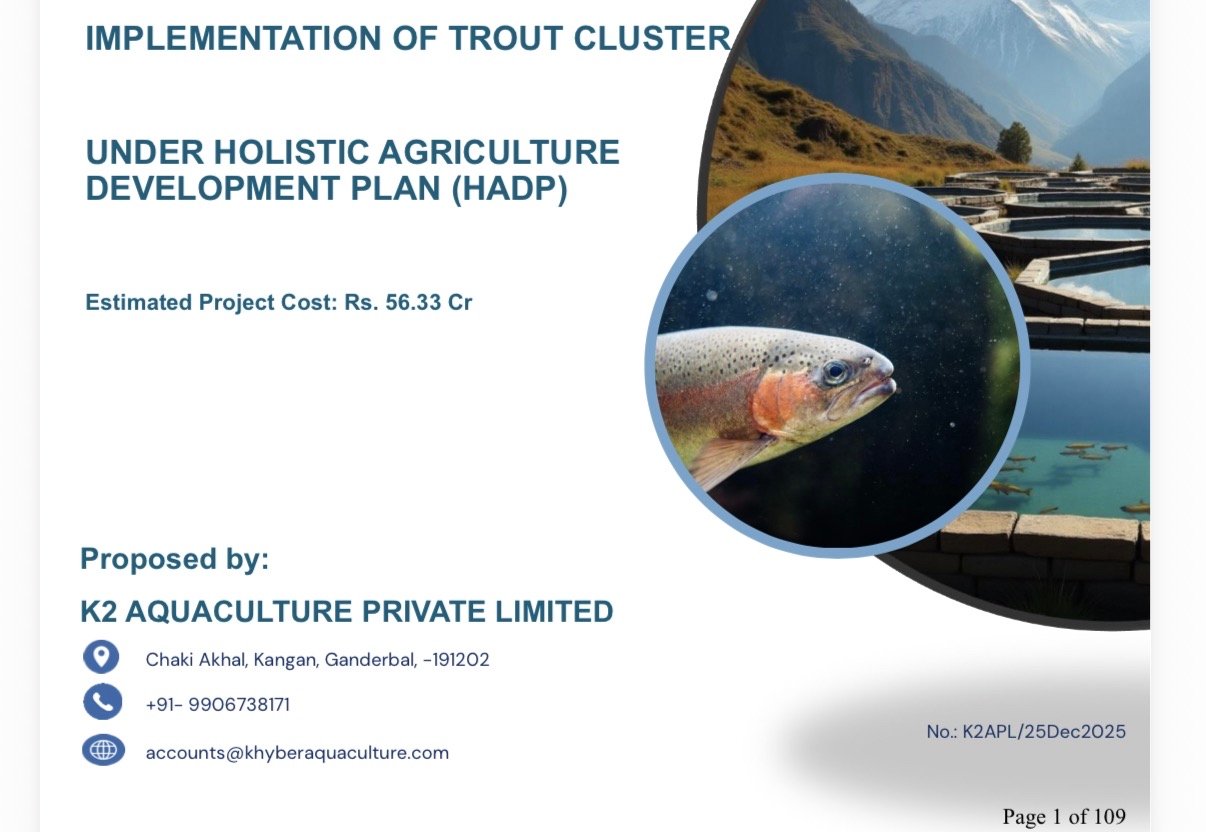 IMPLEMENTATION OF TROUT CLUSTER

UNDER HOLISTIC AGRICULTURE DEVELOPMENT PLAN (HADP)

Estimated Project Cost: Rs. 56.33 Cr

Proposed by:

K2 AQUACULTURE PRIVATE LIMITED

Chaki Akhal, Kangan, Ganderbal, -191202

+91- 9906738171

accounts@khyberaquaculture.com

No.: K2APL/25Dec2025

Page 1 of 109